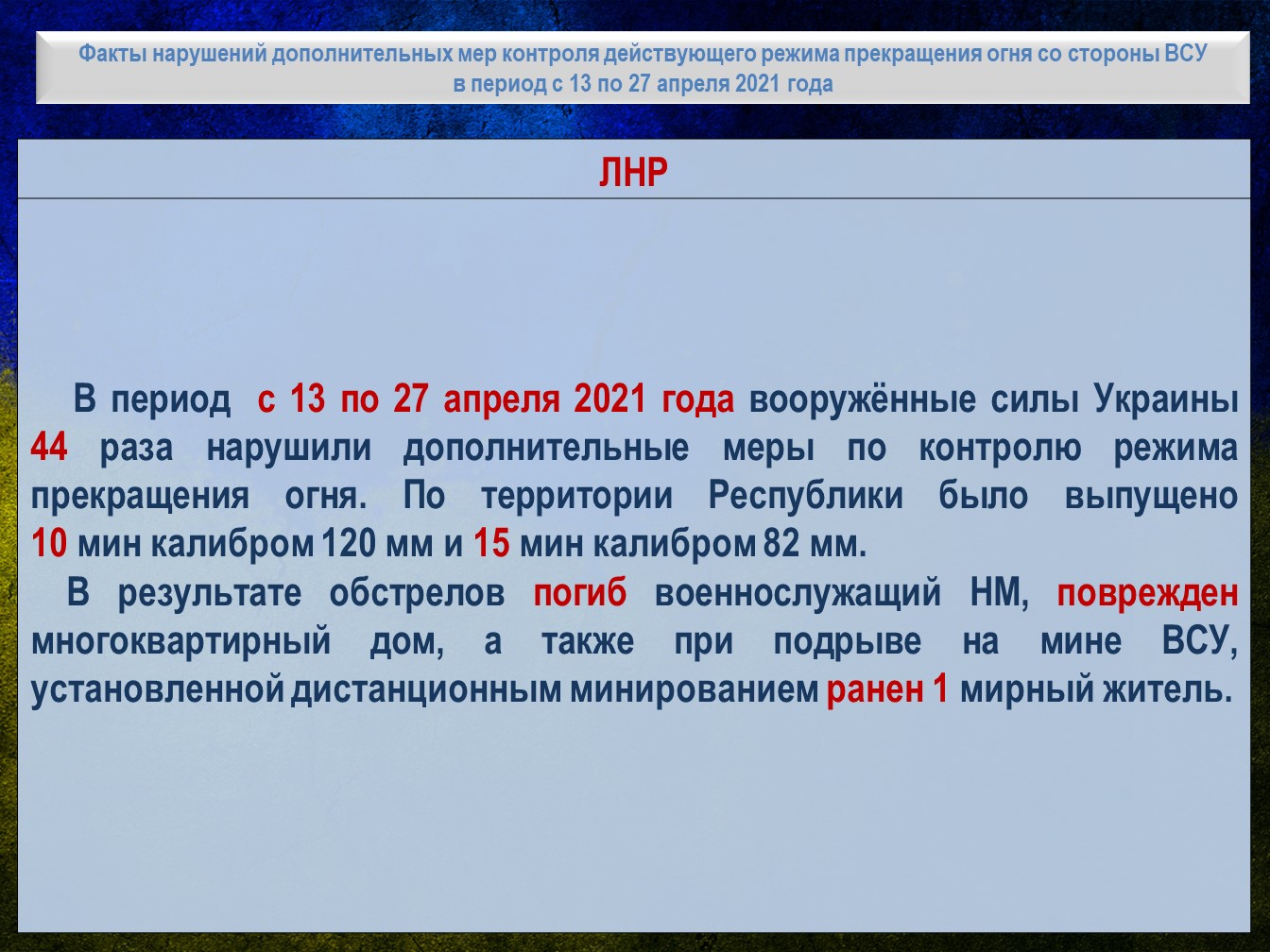 Факты нарушений дополнительных мер контроля действующего режима прекращения огня со стороны ВСУ в период с 13 по 27 апреля 2021 года

ЛНР

В период с 13 по 27 апреля 2021 года вооружённые силы Украины 44 раза нарушили дополнительные меры по контролю режима прекращения огня. По территории Республики было выпущено 10 мин калибром 120 мм и 15 мин калибром 82 мм.

В результате обстрелов погиб военнослужащий НМ, поврежден многоквартирный дом, а также при подрыве на мине ВСУ, установленной дистанционным минированием ранен 1 мирный житель.